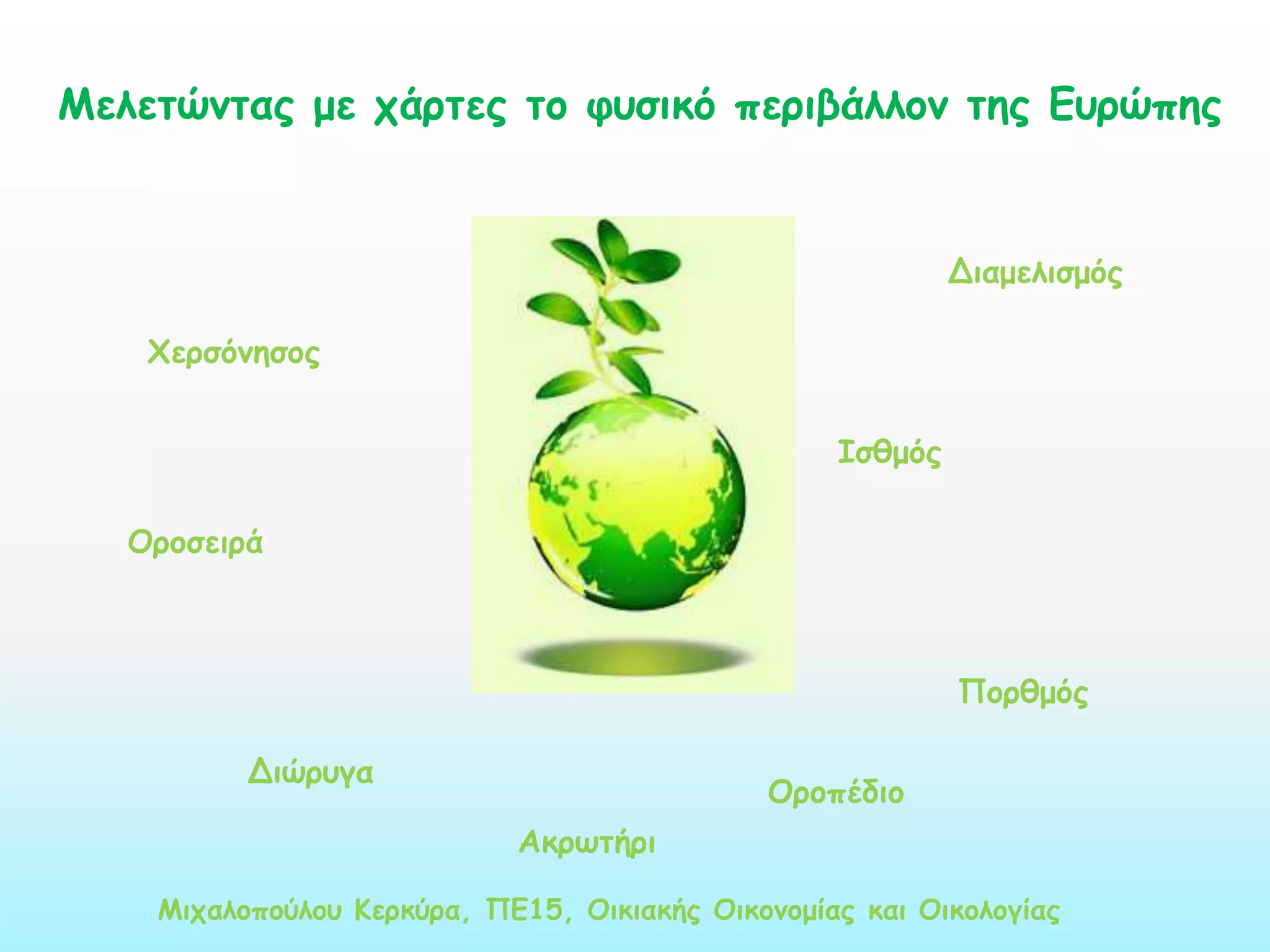 Μελετώντας με χάρτες το φυσικό περιβάλλον της Ευρώπης

Διαμελισμός

Χερσόνησος

Ισθμός

Οροσειρά

Πορθμός

Διώρυγα

Οροπέδιο

Ακρωτήρι

Μιχαλοπούλου Κερκύρα, ΠΕ15, Οικιακής Οικονομίας και Οικολογίας